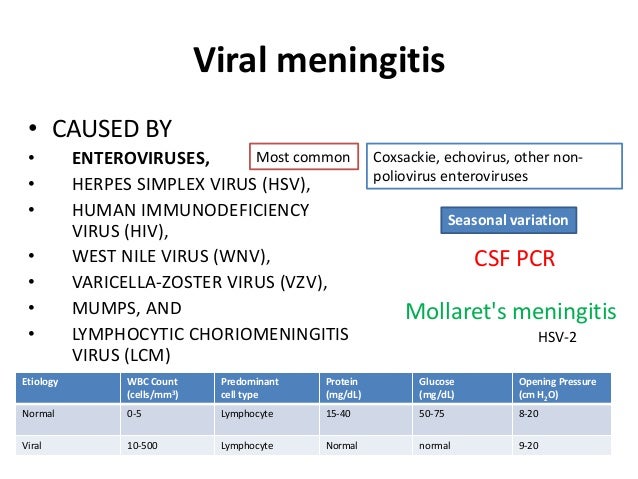 Viral meningitis

• CAUSED BY
• ENTEROVIRUSES,
• HERPES SIMPLEX VIRUS (HSV),
• HUMAN IMMUNODEFICIENCY VIRUS (HIV),
• WEST NILE VIRUS (WNV),
• VARICELLA-ZOSTER VIRUS (VZV),
• MUMPS, AND
• LYMPHOCYTIC CHORIOMENINGITIS VIRUS (LCM)

Most common

Coxsackie, echovirus, other non-poliovirus enteroviruses

Seasonal variation

CSF PCR

Mollaret's meningitis
HSV-2

| Etiology | WBC Count (cells/mm$^3$) | Predominant cell type | Protein (mg/dL) | Glucose (mg/dL) | Opening Pressure (cm $H_2O$) |
|---|---|---|---|---|---|
| Normal | 0-5 | Lymphocyte | 15-40 | 50-75 | 8-20 |
| Viral | 10-500 | Lymphocyte | Normal | normal | 9-20 |